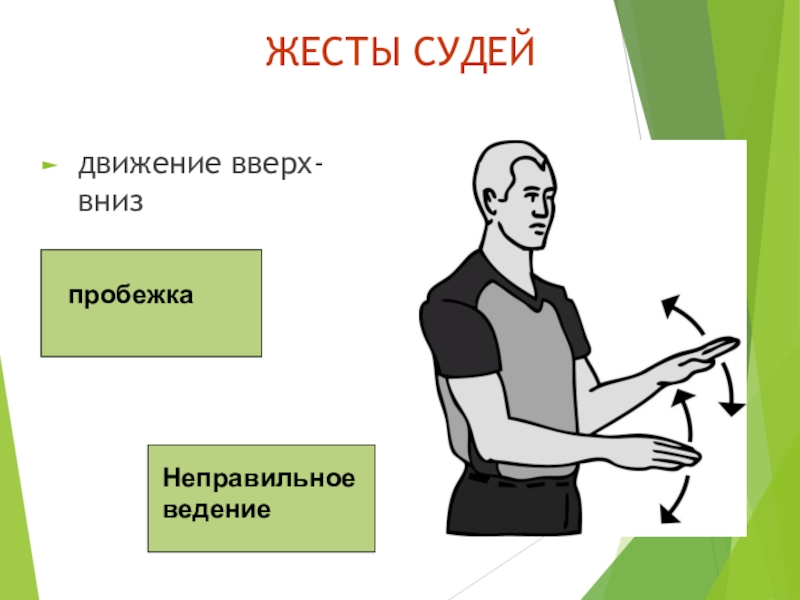 ЖЕСТЫ СУДЕЙ

движение вверх-вниз

пробежка

Неправильное ведение